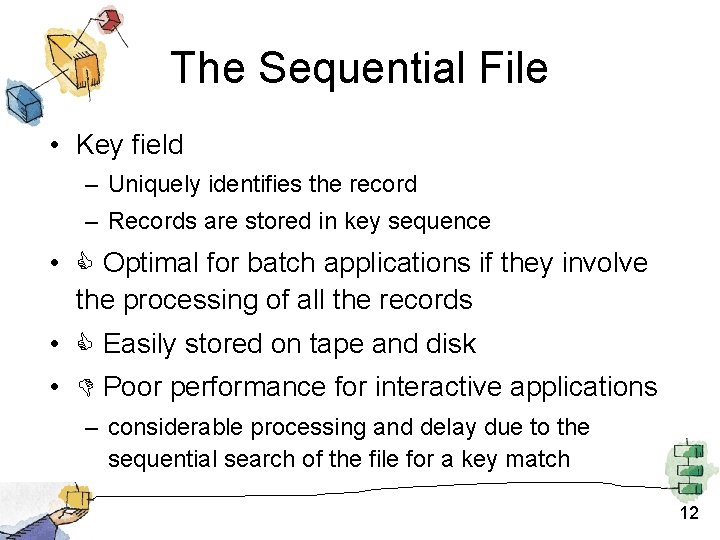 The Sequential File

• Key field
– Uniquely identifies the record
– Records are stored in key sequence

• 👍 Optimal for batch applications if they involve the processing of all the records

• 👍 Easily stored on tape and disk

• 👎 Poor performance for interactive applications
– considerable processing and delay due to the sequential search of the file for a key match

12